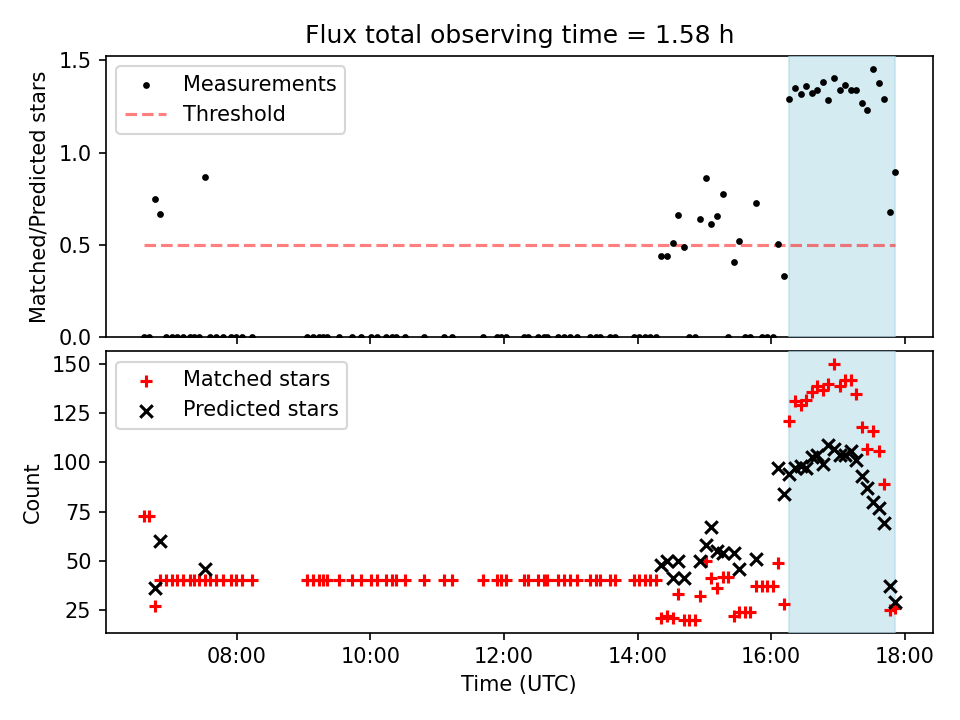 Flux total observing time = 1.58 h

Measurements
Threshold

Matched/Predicted stars

1.5
1.0
0.5
0.0

Matched stars
Predicted stars

Count

150
125
100
75
50
25

08:00
10:00
12:00
14:00
16:00
18:00

Time (UTC)